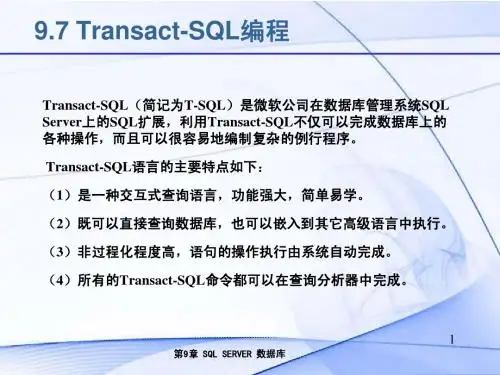 9.7 Transact-SQL编程

Transact-SQL（简记为T-SQL）是微软公司在数据库管理系统SQL Server上的SQL扩展，利用Transact-SQL不仅可以完成数据库上的各种操作，而且可以很容易地编制复杂的例行程序。

Transact-SQL语言的主要特点如下：

（1）是一种交互式查询语言，功能强大，简单易学。

（2）既可以直接查询数据库，也可以嵌入到其它高级语言中执行。

（3）非过程化程度高，语句的操作执行由系统自动完成。

（4）所有的Transact-SQL命令都可以在查询分析器中完成。

1

第9章 SQL SERVER 数据库